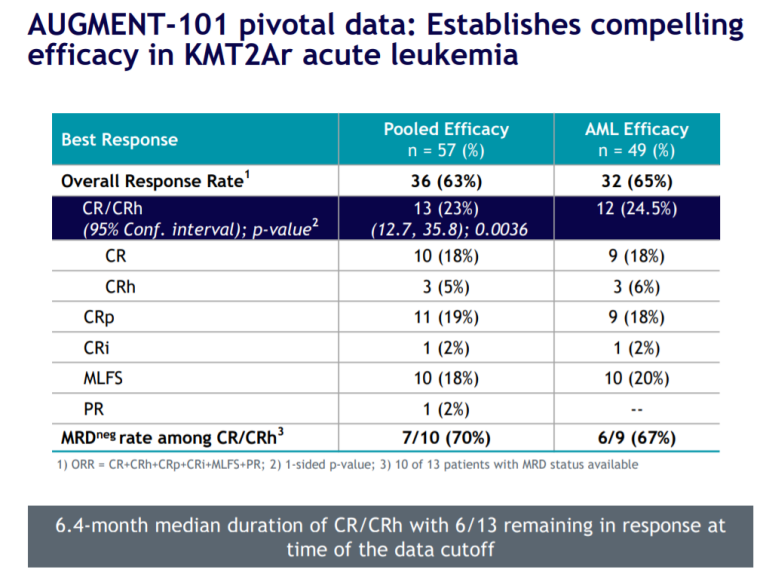 AUGMENT-101 pivotal data: Establishes compelling efficacy in KMT2Ar acute leukemia

| Best Response | Pooled Efficacy n = 57 (%) | AML Efficacy n = 49 (%) |
|---|---|---|
| Overall Response Rate$^1$ | 36 (63%) | 32 (65%) |
| CR/CRh (95% Conf. interval); p-value$^2$ | 13 (23%) (12.7, 35.8); 0.0036 | 12 (24.5%) |
| CR | 10 (18%) | 9 (18%) |
| CRh | 3 (5%) | 3 (6%) |
| CRp | 11 (19%) | 9 (18%) |
| CRi | 1 (2%) | 1 (2%) |
| MLFS | 10 (18%) | 10 (20%) |
| PR | 1 (2%) | -- |
| MRD$^{neg}$ rate among CR/CRh$^3$ | 7/10 (70%) | 6/9 (67%) |

1) ORR = CR+CRh+CRp+CRi+MLFS+PR; 2) 1-sided p-value; 3) 10 of 13 patients with MRD status available

6.4-month median duration of CR/CRh with 6/13 remaining in response at time of the data cutoff